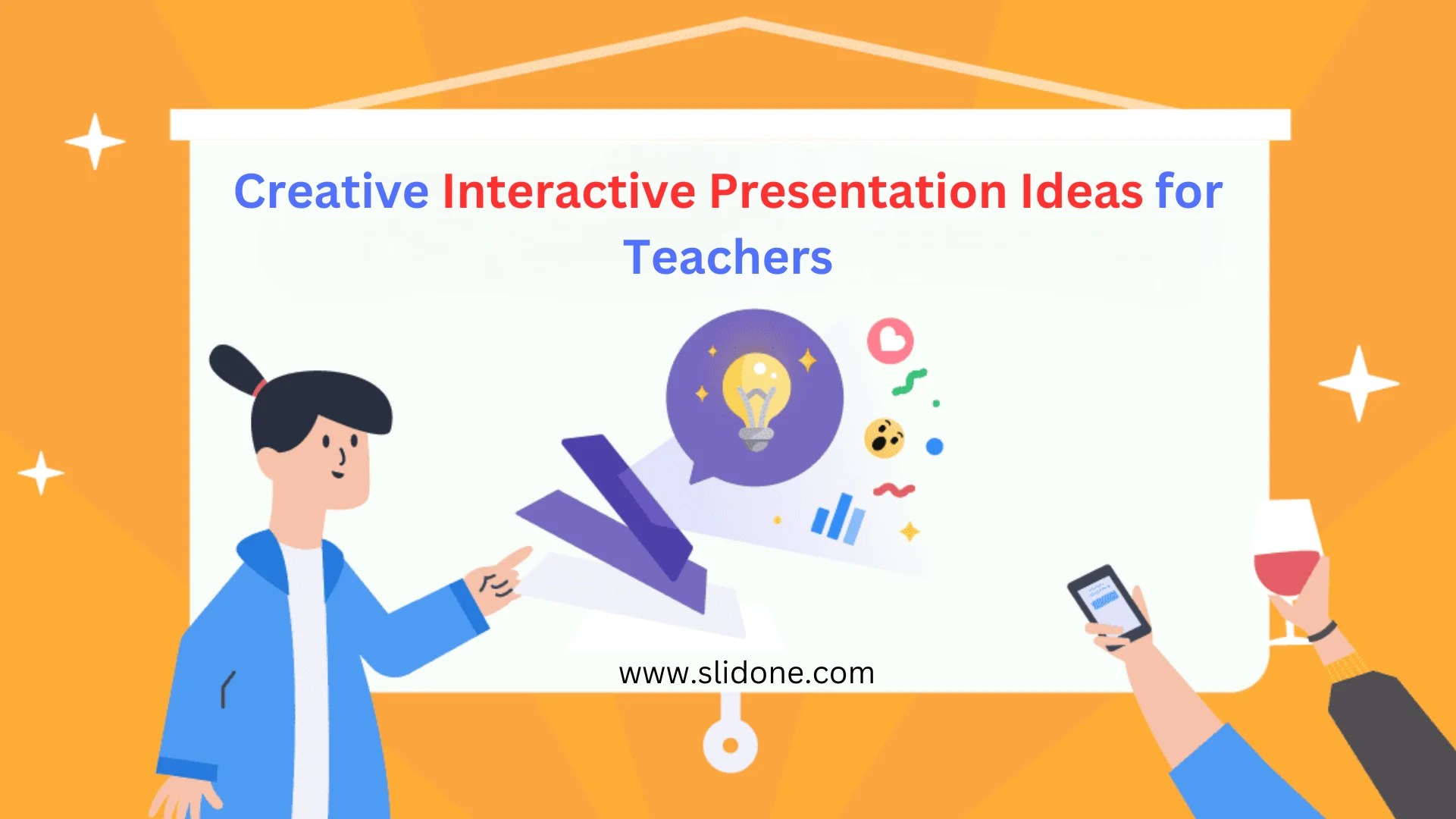 Creative Interactive Presentation Ideas for Teachers

www.slidone.com